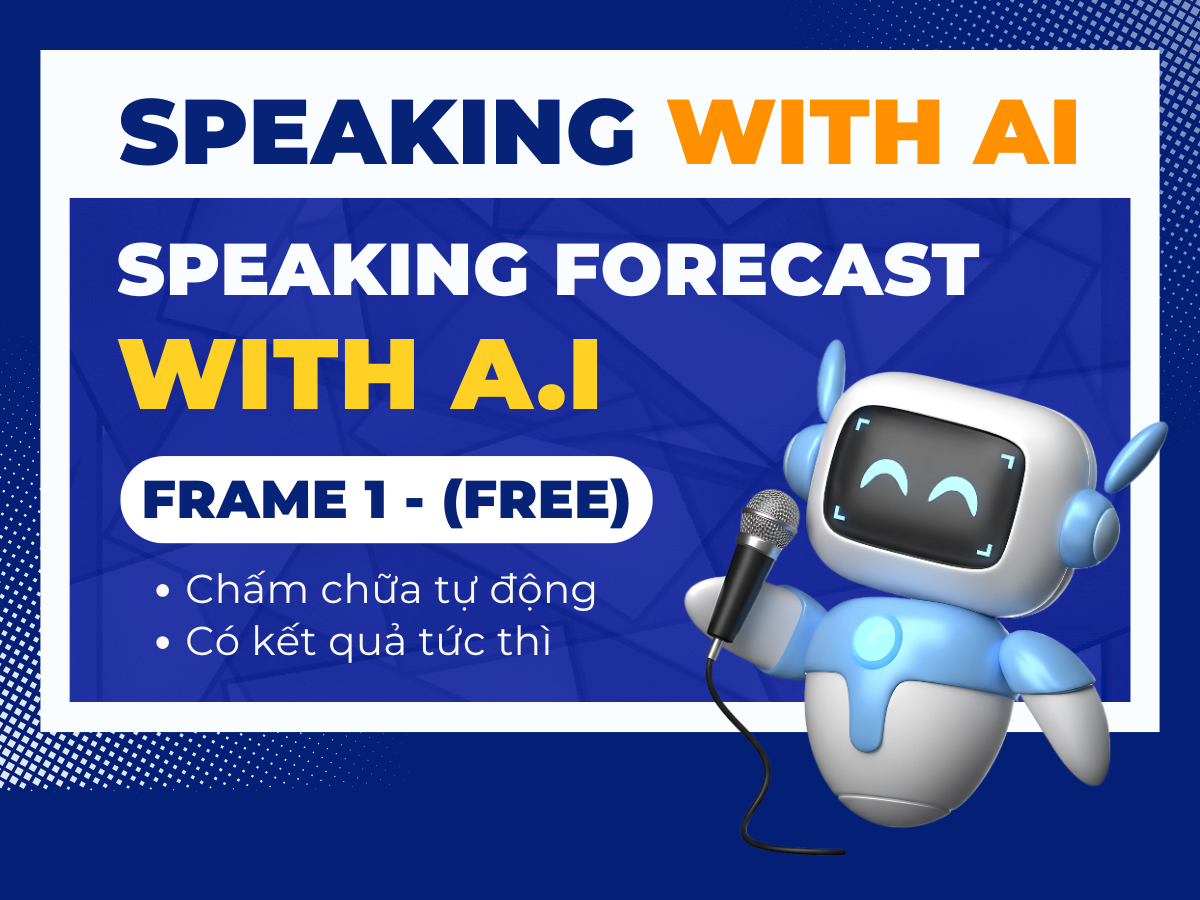 SPEAKING WITH AI

SPEAKING FORECAST WITH A.I

FRAME 1 - (FREE)

• Chấm chữa tự động
• Có kết quả tức thì